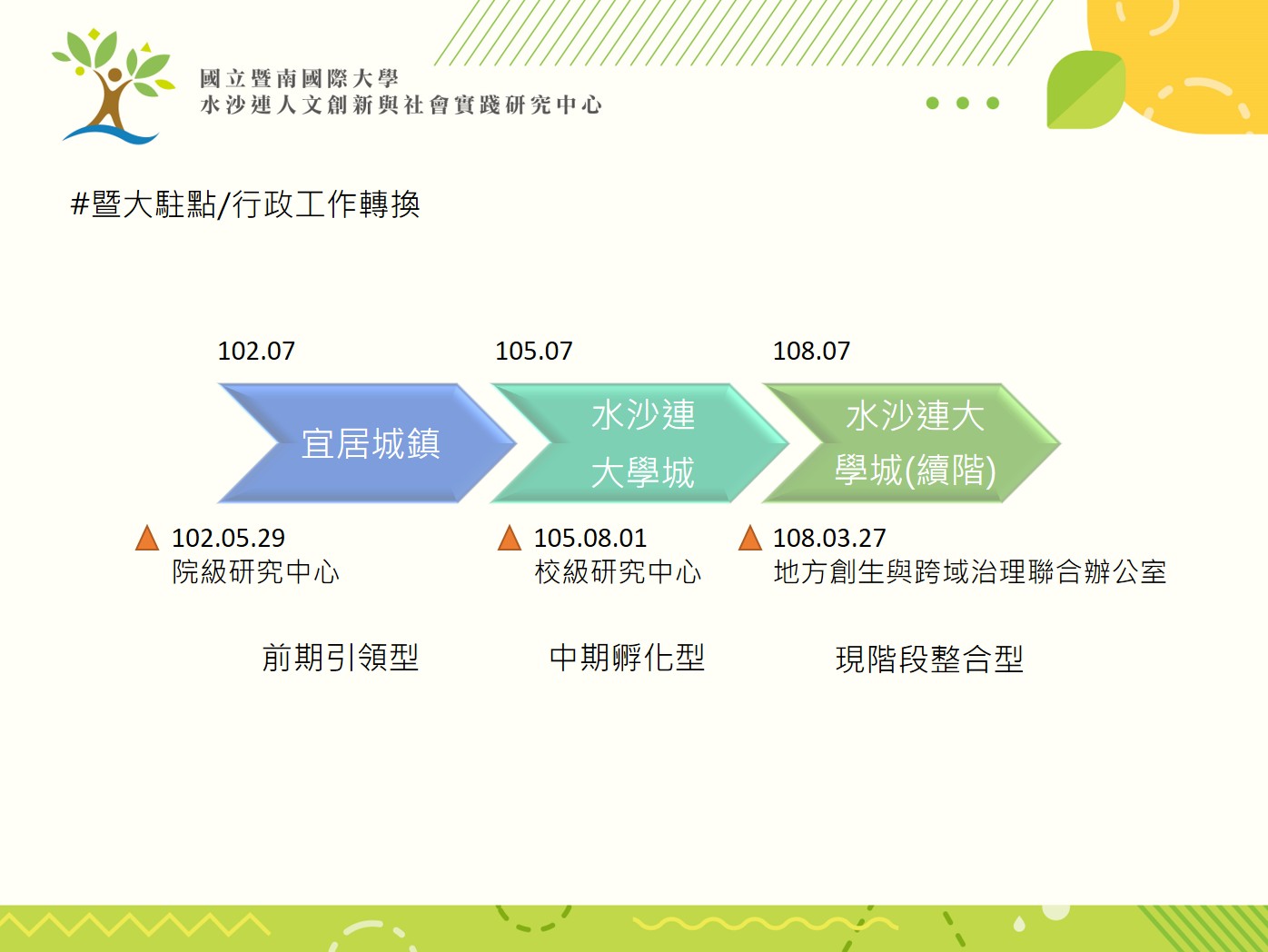 國立暨南國際大學
水沙連人文創新與社會實踐研究中心

#暨大駐點/行政工作轉換

102.07

105.07

108.07

宜居城鎮

水沙連大學城

水沙連大學城(續階)

102.05.29
院級研究中心

105.08.01
校級研究中心

108.03.27
地方創生與跨域治理聯合辦公室

前期引領型

中期孵化型

現階段整合型